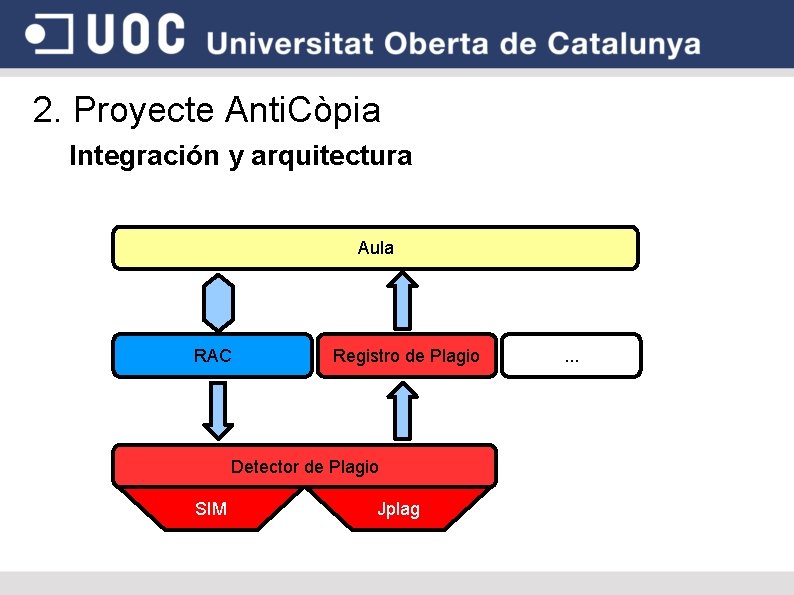 UOC Universitat Oberta de Catalunya

2. Proyecte AntiCòpia

Integración y arquitectura

Aula

RAC

Registro de Plagio

...

Detector de Plagio

SIM

Jplag